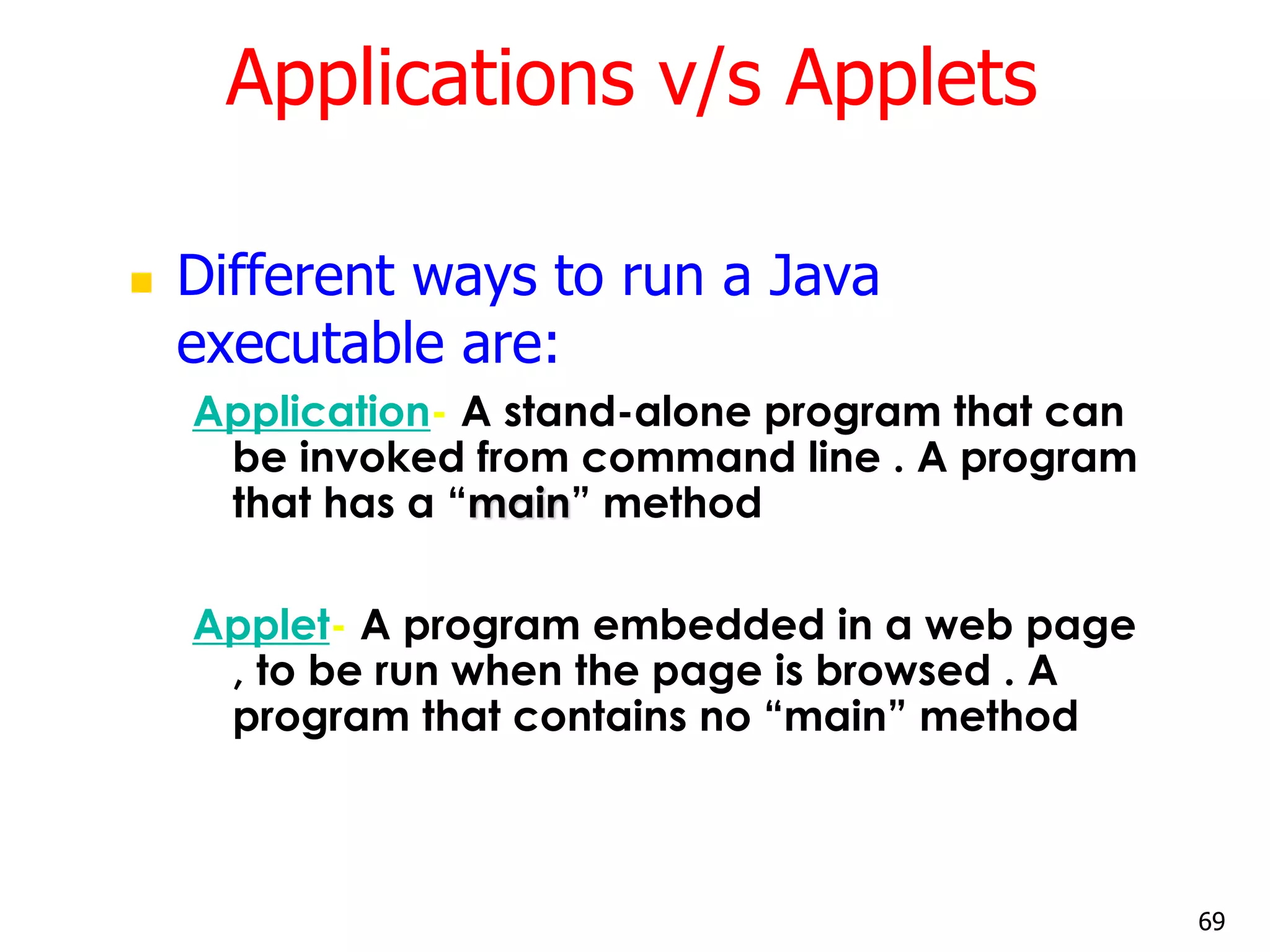 Applications v/s Applets

Different ways to run a Java executable are:

Application- A stand-alone program that can be invoked from command line . A program that has a “main” method

Applet- A program embedded in a web page , to be run when the page is browsed . A program that contains no “main” method

69